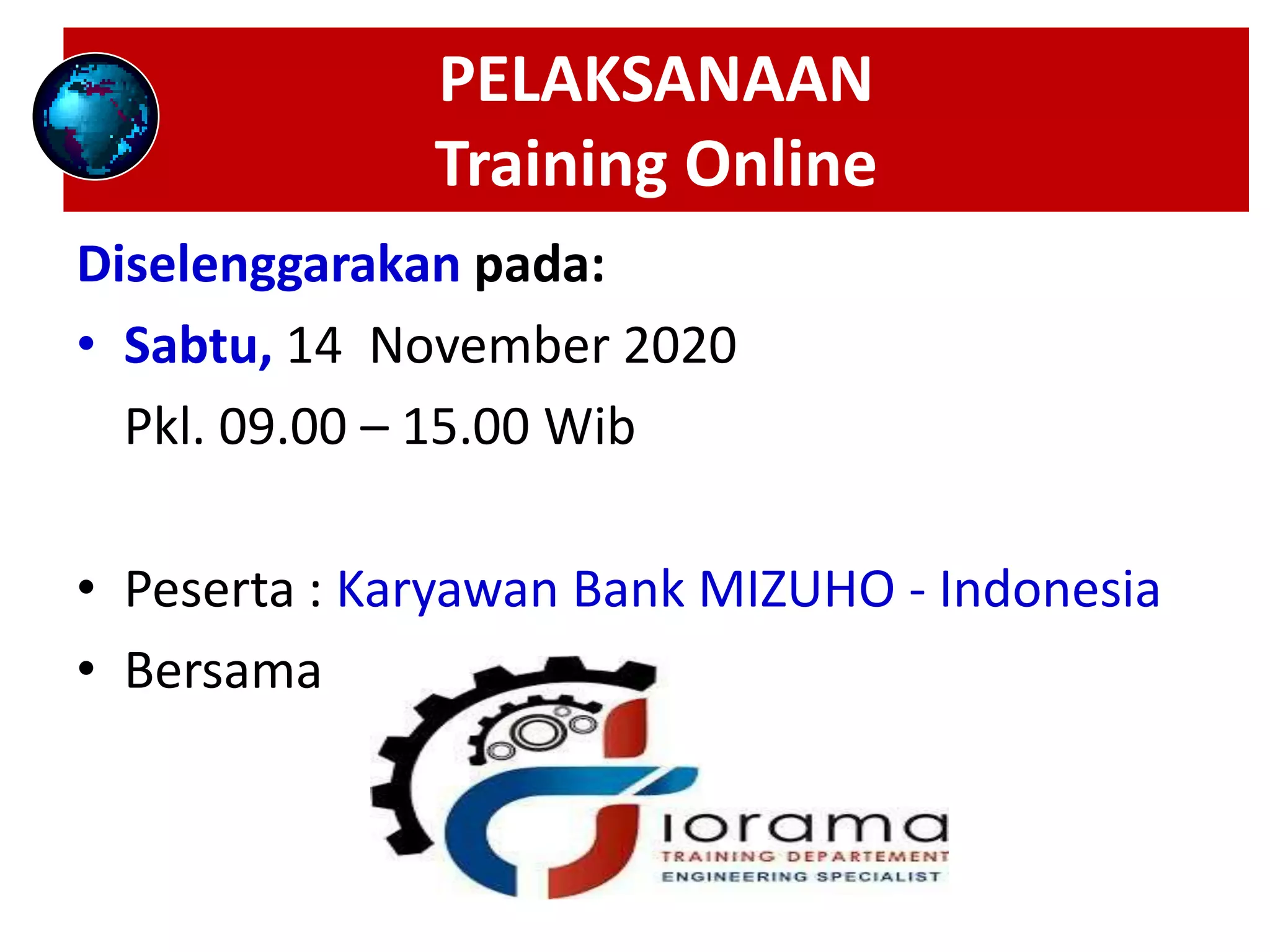 PELAKSANAAN
Training Online

Diselenggarakan pada:

• Sabtu, 14 November 2020
Pkl. 09.00 – 15.00 Wib

• Peserta : Karyawan Bank MIZUHO - Indonesia
• Bersama

iorama
TRAINING DEPARTEMENT
ENGINEERING SPECIALIST